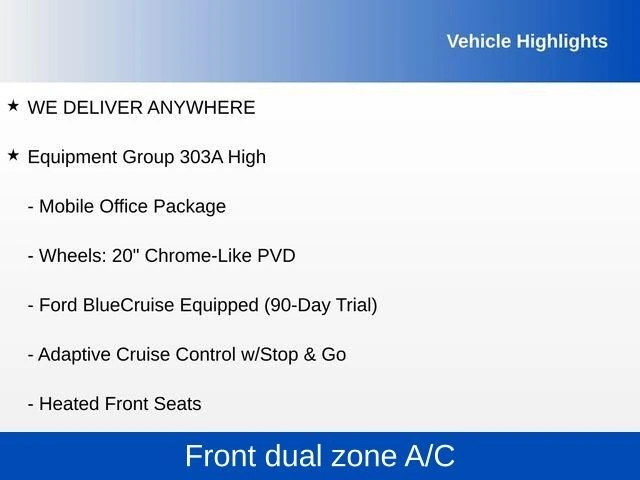 Vehicle Highlights

★ WE DELIVER ANYWHERE

★ Equipment Group 303A High

- Mobile Office Package

- Wheels: 20" Chrome-Like PVD

- Ford BlueCruise Equipped (90-Day Trial)

- Adaptive Cruise Control w/Stop & Go

- Heated Front Seats

Front dual zone A/C